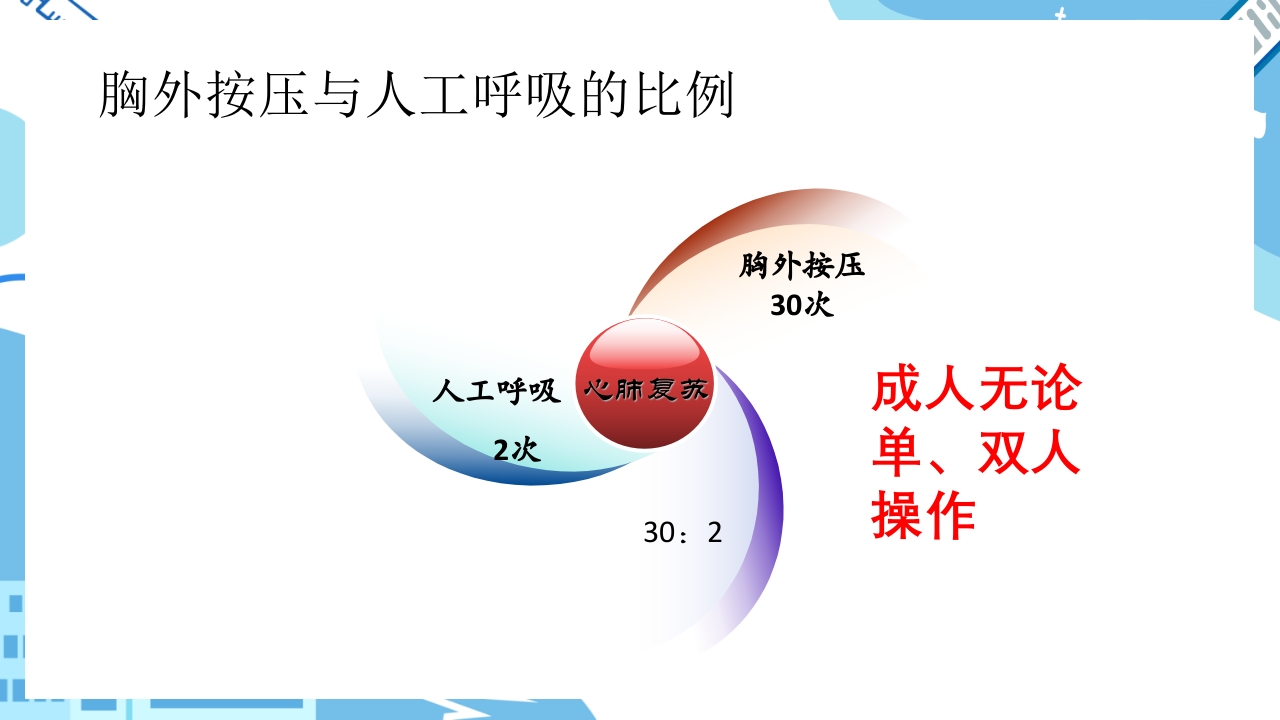 胸外按压与人工呼吸的比例

胸外按压
30次

人工呼吸
2次

心肺复苏

30：2

成人无论单、双人操作